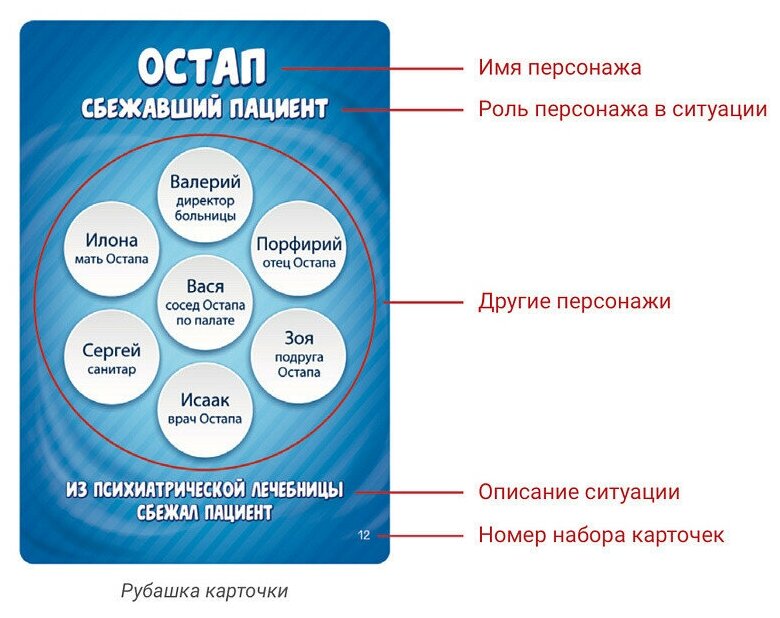 ОСТАП
СБЕЖАВШИЙ ПАЦИЕНТ

Валерий
директор больницы

Илона
мать Остапа

Порфирий
отец Остапа

Вася
сосед Остапа по палате

Сергей
санитар

Зоя
подруга Остапа

Исаак
врач Остапа

ИЗ ПСИХИАТРИЧЕСКОЙ ЛЕЧЕБНИЦЫ СБЕЖАЛ ПАЦИЕНТ

12

Имя персонажа

Роль персонажа в ситуации

Другие персонажи

Описание ситуации

Номер набора карточек

Рубашка карточки